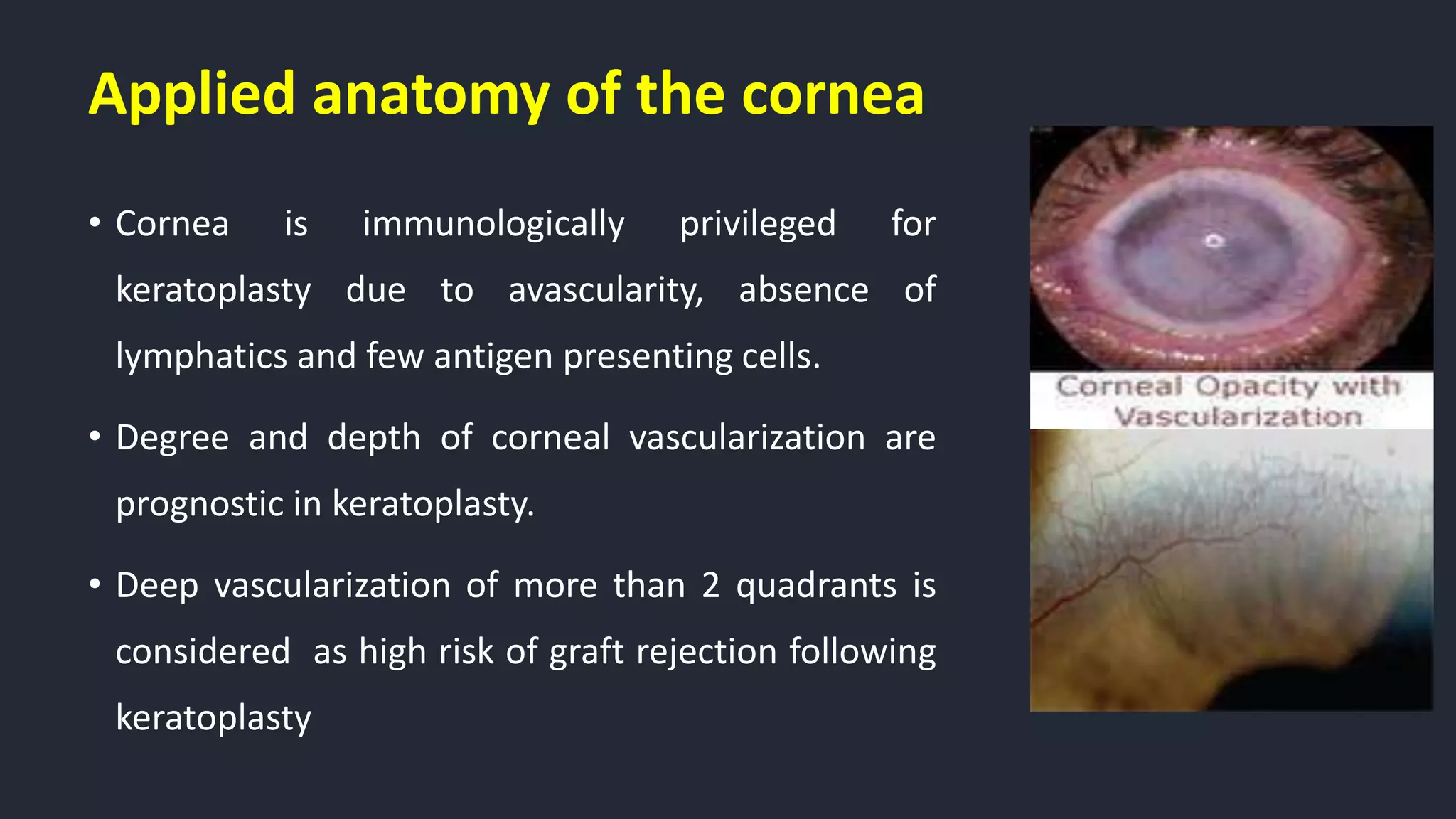 Applied anatomy of the cornea

• Cornea is immunologically privileged for keratoplasty due to avascularity, absence of lymphatics and few antigen presenting cells.

• Degree and depth of corneal vascularization are prognostic in keratoplasty.

• Deep vascularization of more than 2 quadrants is considered as high risk of graft rejection following keratoplasty

Corneal Opacity with Vascularization